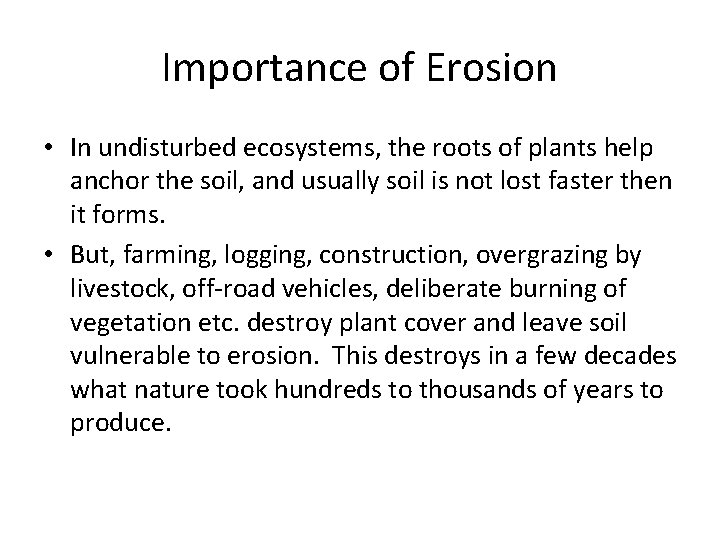 Importance of Erosion

• In undisturbed ecosystems, the roots of plants help anchor the soil, and usually soil is not lost faster then it forms.

• But, farming, logging, construction, overgrazing by livestock, off-road vehicles, deliberate burning of vegetation etc. destroy plant cover and leave soil vulnerable to erosion. This destroys in a few decades what nature took hundreds to thousands of years to produce.